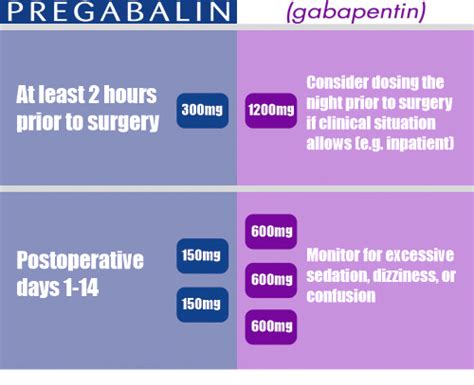 PREGABALIN

(gabapentin)

At least 2 hours prior to surgery

300mg

1200mg

Consider dosing the night prior to surgery if clinical situation allows (e.g. inpatient)

Postoperative days 1-14

150mg

150mg

600mg

600mg

600mg

Monitor for excessive sedation, dizziness, or confusion